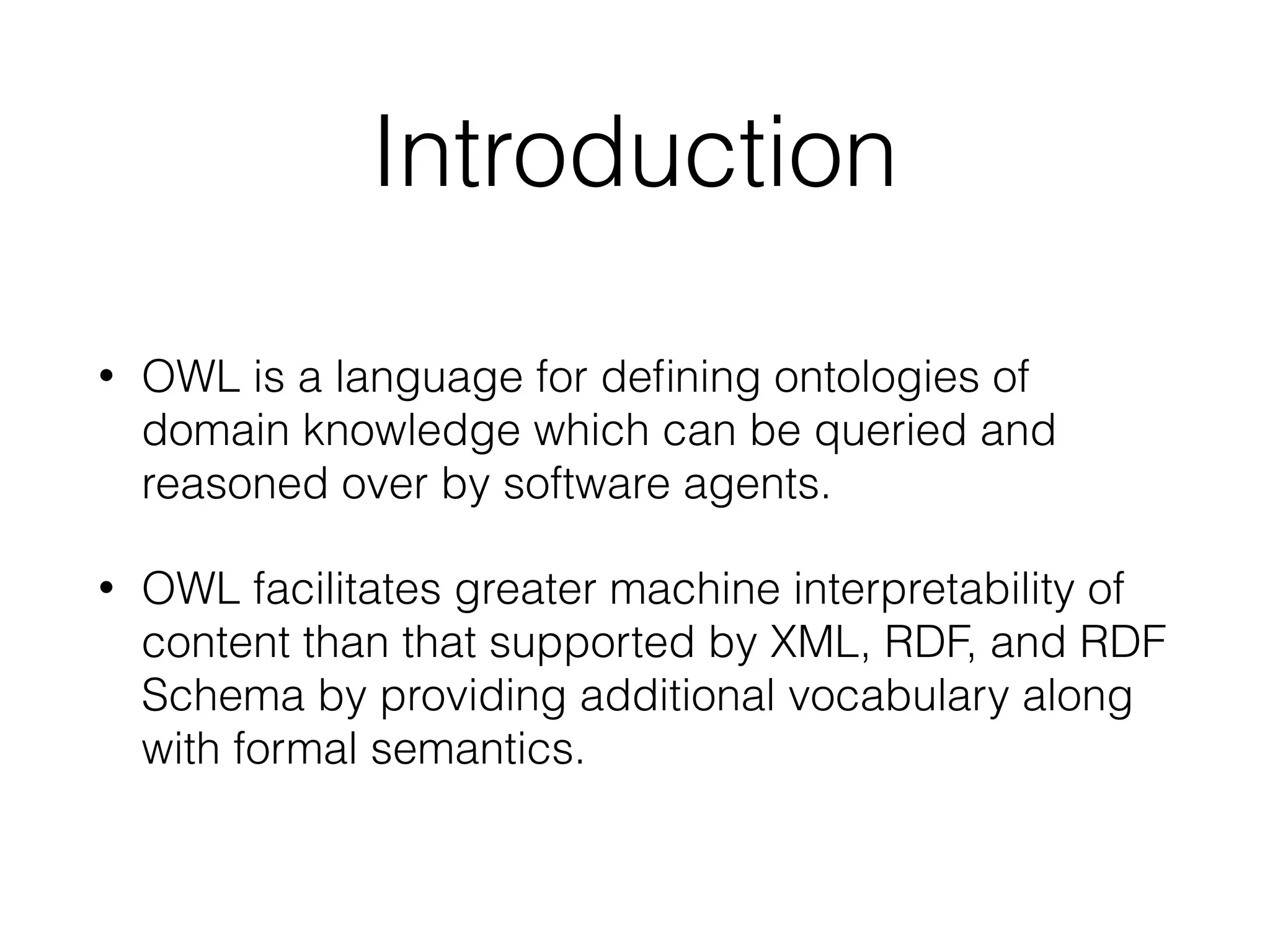 Introduction

• OWL is a language for defining ontologies of domain knowledge which can be queried and reasoned over by software agents.

• OWL facilitates greater machine interpretability of content than that supported by XML, RDF, and RDF Schema by providing additional vocabulary along with formal semantics.